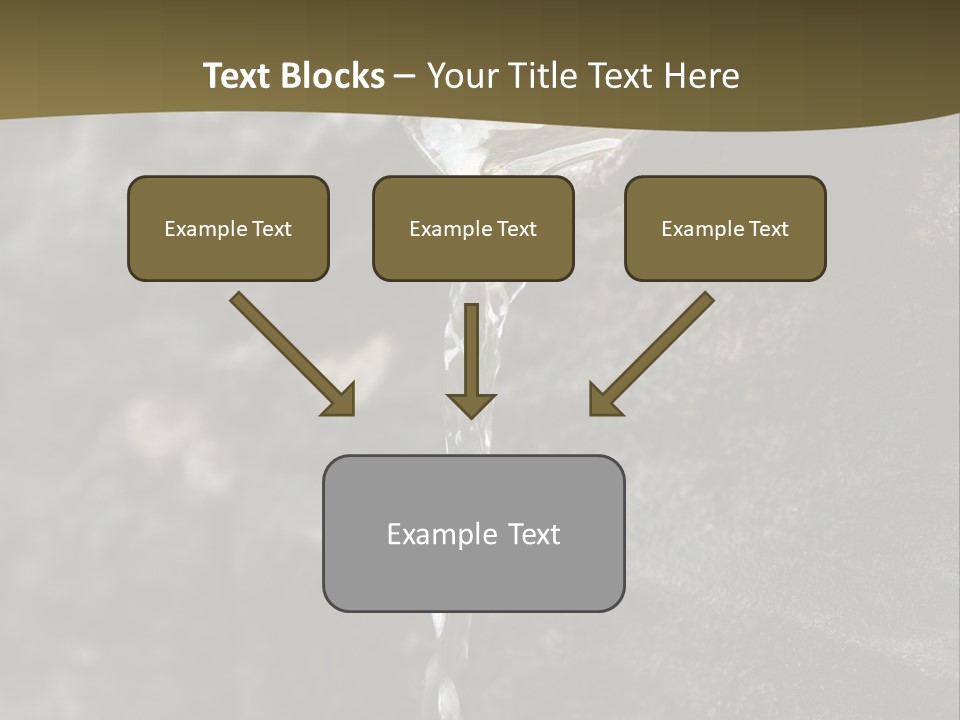 Text Blocks – Your Title Text Here

Example Text

Example Text

Example Text

Example Text